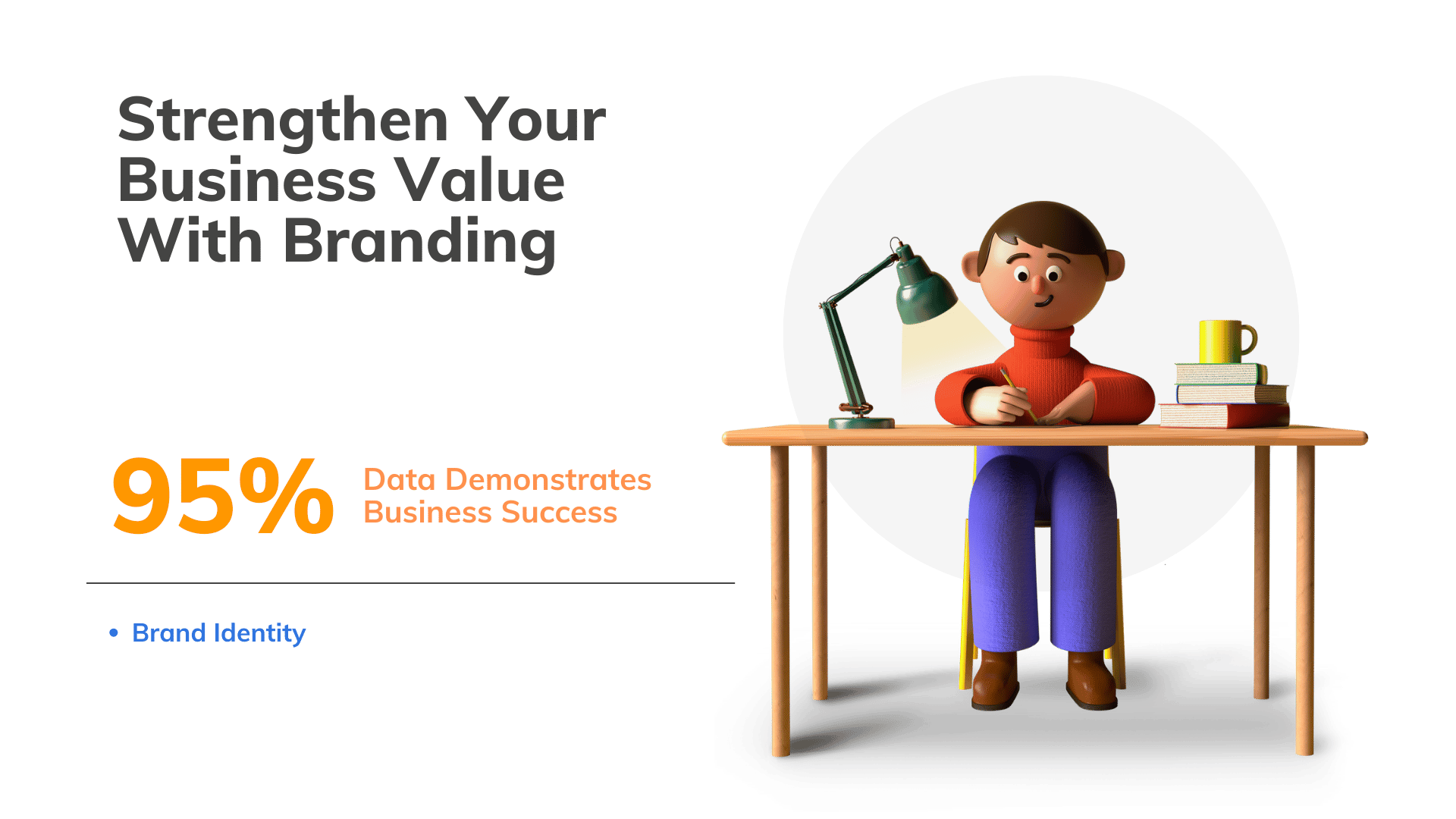 Strengthen Your Business Value With Branding

95%

Data Demonstrates Business Success

• Brand Identity